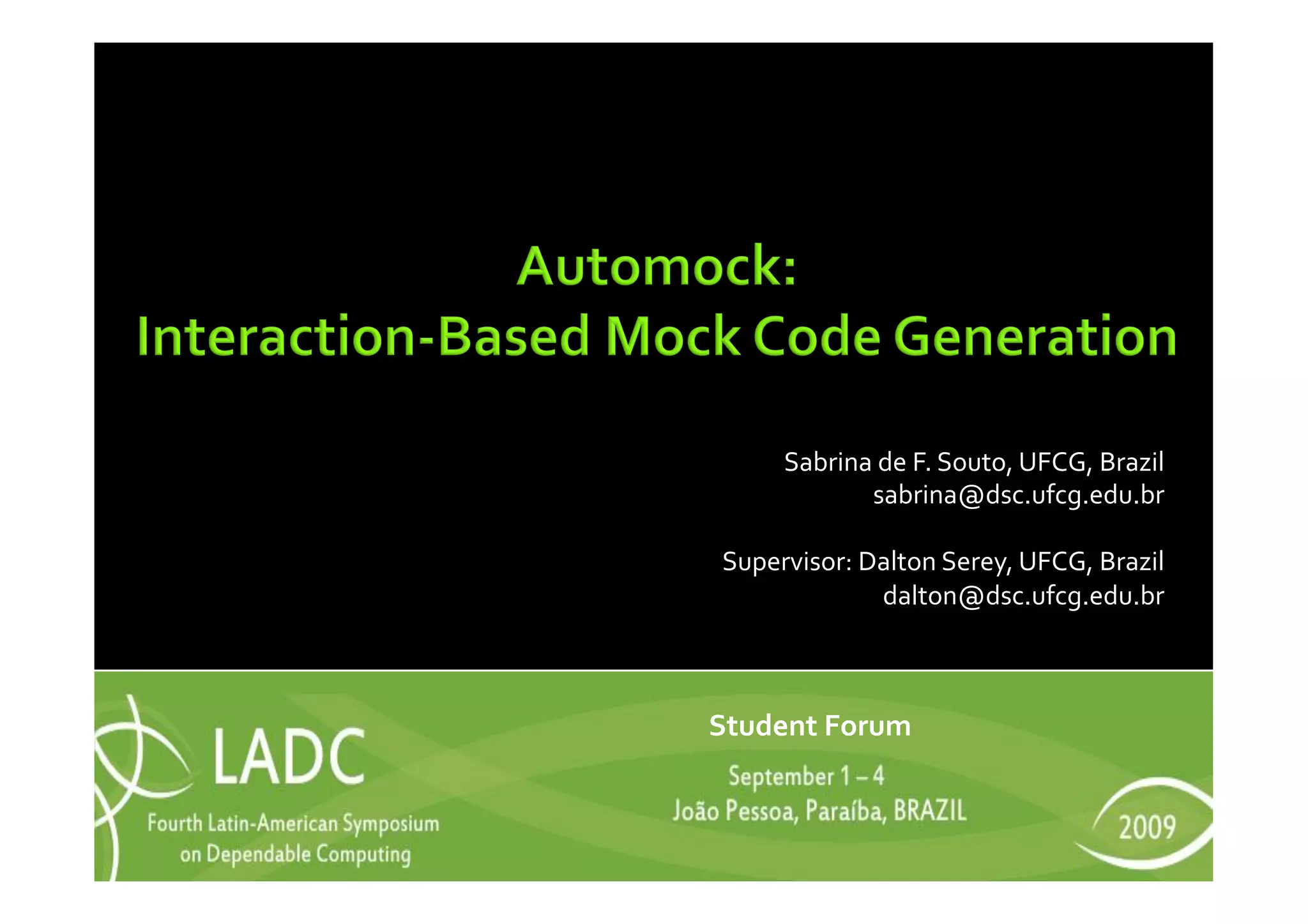 Automock:
Interaction-Based Mock Code Generation

Sabrina de F. Souto, UFCG, Brazil
sabrina@dsc.ufcg.edu.br

Supervisor: Dalton Serey, UFCG, Brazil
dalton@dsc.ufcg.edu.br

LADC
Fourth Latin-American Symposium on Dependable Computing

Student Forum

September 1 – 4
João Pessoa, Paraíba, BRAZIL

2009